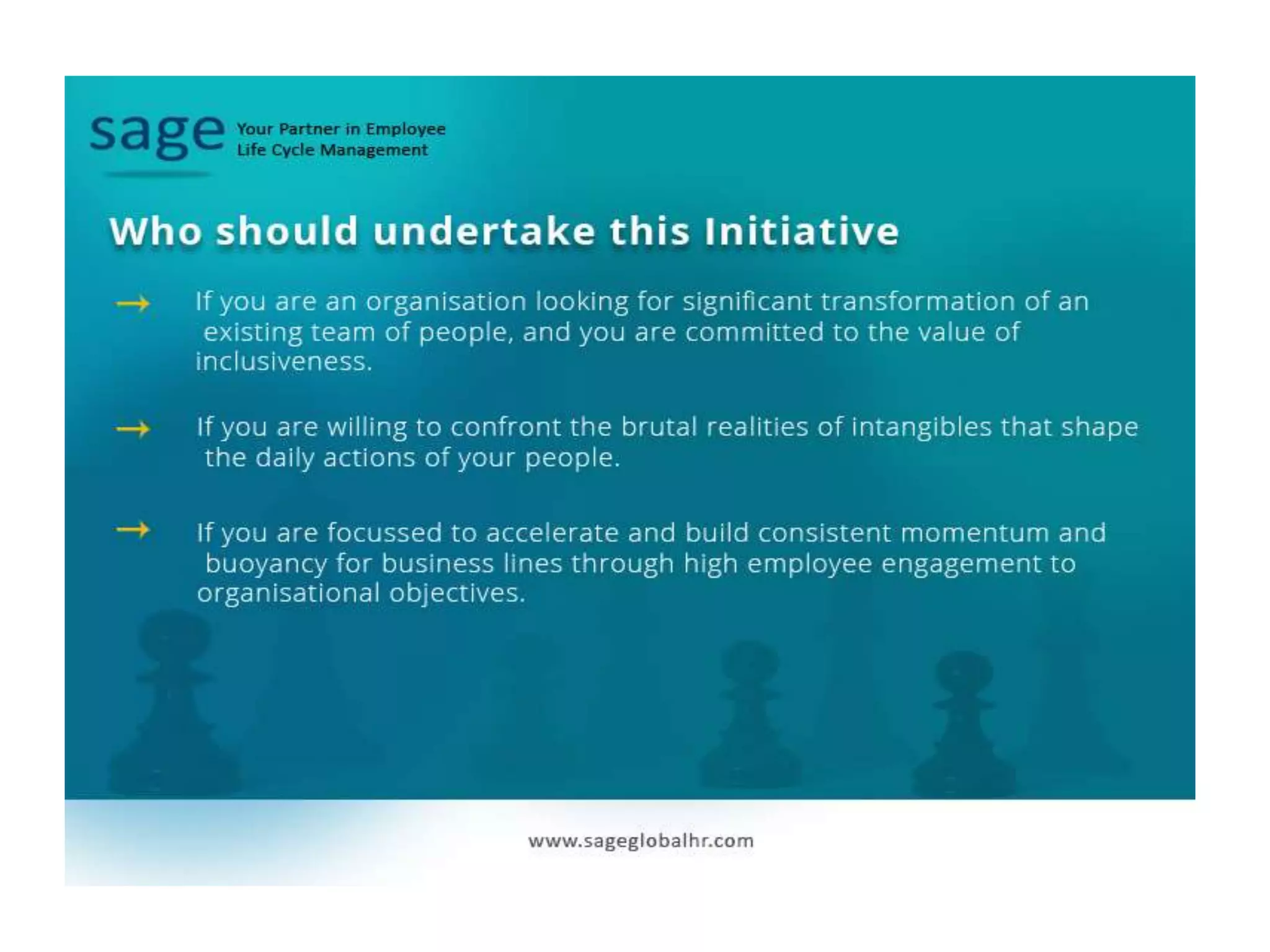 sage Your Partner in Employee Life Cycle Management

Who should undertake this Initiative

→ If you are an organisation looking for significant transformation of an existing team of people, and you are committed to the value of inclusiveness.

→ If you are willing to confront the brutal realities of intangibles that shape the daily actions of your people.

→ If you are focussed to accelerate and build consistent momentum and buoyancy for business lines through high employee engagement to organisational objectives.

www.sageglobalhr.com